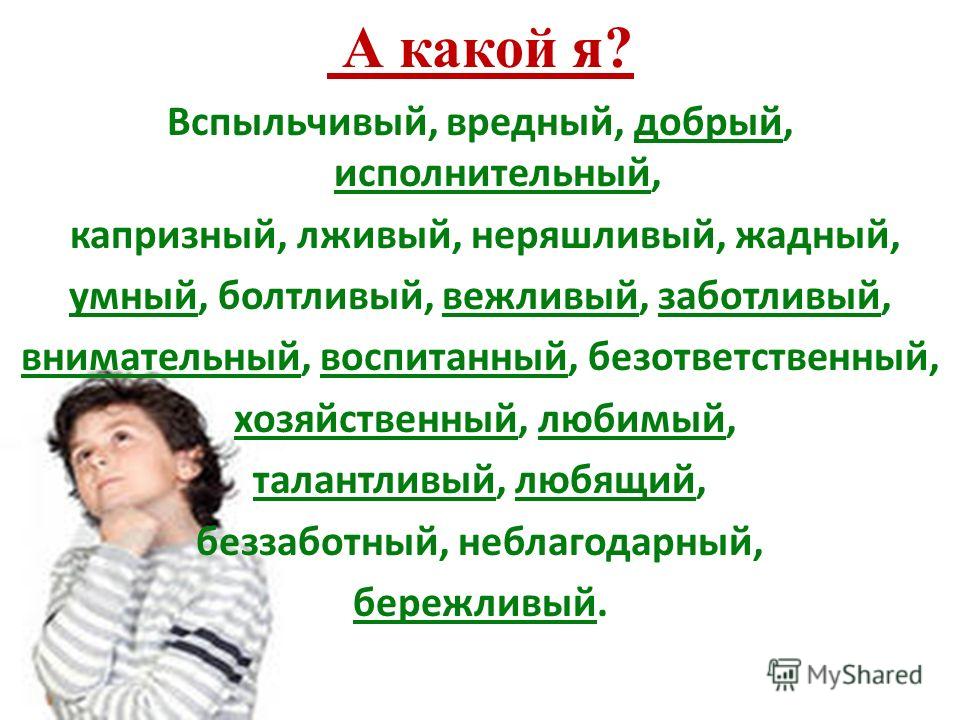 А какой я?

Вспыльчивый, вредный, добрый, исполнительный, капризный, лживый, неряшливый, жадный, умный, болтливый, вежливый, заботливый, внимательный, воспитанный, безответственный, хозяйственный, любимый, талантливый, любящий, беззаботный, неблагодарный, бережливый.

MyShared